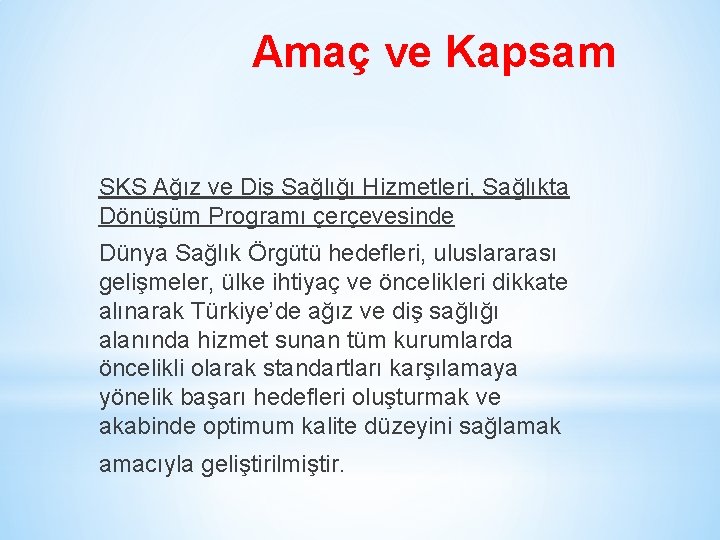 Amaç ve Kapsam

SKS Ağız ve Diş Sağlığı Hizmetleri, Sağlıkta Dönüşüm Programı çerçevesinde

Dünya Sağlık Örgütü hedefleri, uluslararası gelişmeler, ülke ihtiyaç ve öncelikleri dikkate alınarak Türkiye'de ağız ve diş sağlığı alanında hizmet sunan tüm kurumlarda öncelikli olarak standartları karşılamaya yönelik başarı hedefleri oluşturmak ve akabinde optimum kalite düzeyini sağlamak amacıyla geliştirilmiştir.